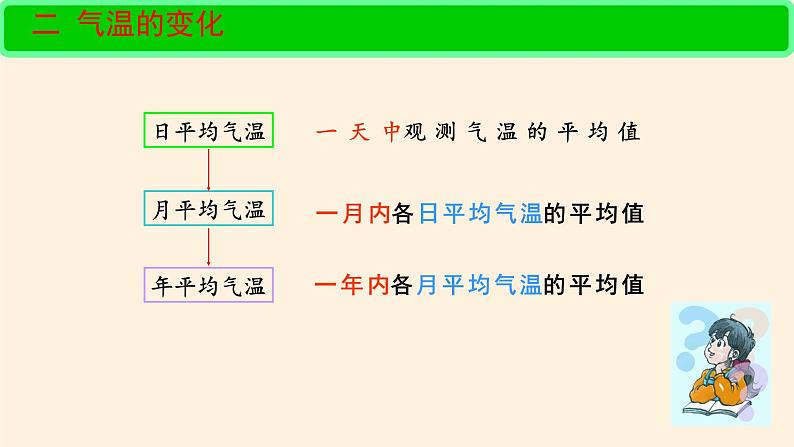 二 气温的变化

日平均气温　一天中观测气温的平均值

月平均气温　一月内各日平均气温的平均值

年平均气温　一年内各月平均气温的平均值